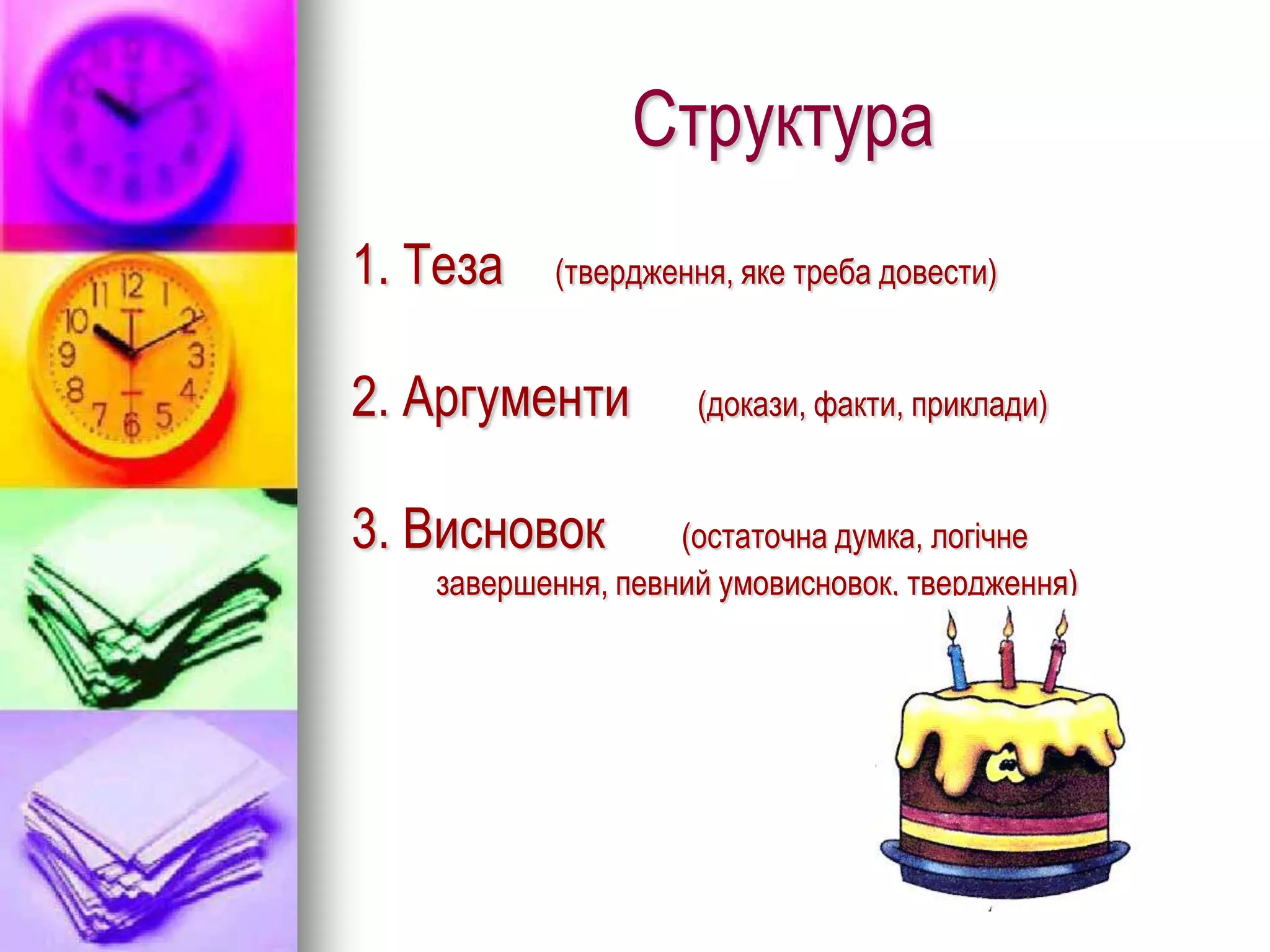 Структура

1. Теза (твердження, яке треба довести)

2. Аргументи (докази, факти, приклади)

3. Висновок (остаточна думка, логічне завершення, певний умовисновок, твердження)